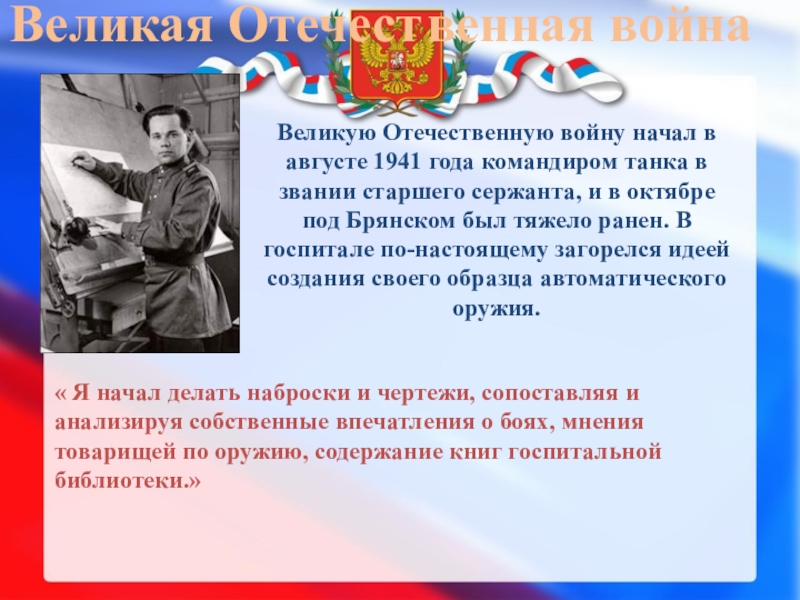 Великая Отечественная война

Великую Отечественную войну начал в августе 1941 года командиром танка в звании старшего сержанта, и в октябре под Брянском был тяжело ранен. В госпитале по-настоящему загорелся идеей создания своего образца автоматического оружия.

« Я начал делать наброски и чертежи, сопоставляя и анализируя собственные впечатления о боях, мнения товарищей по оружию, содержание книг госпитальной библиотеки.»